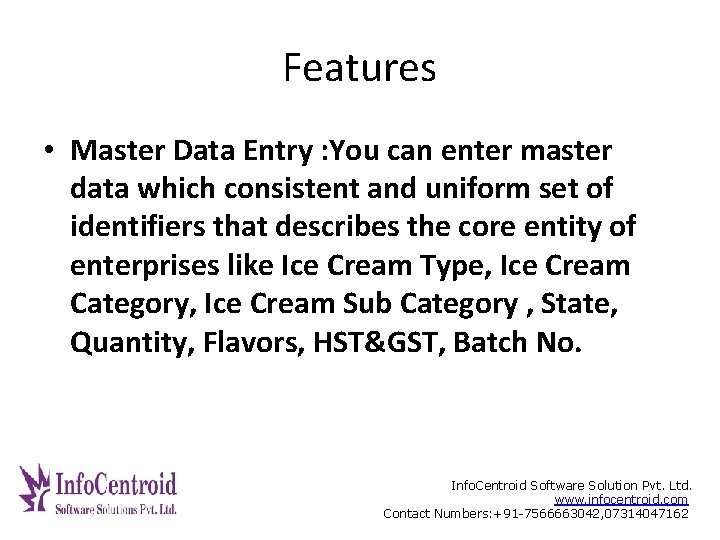 Features

• Master Data Entry :You can enter master data which consistent and uniform set of identifiers that describes the core entity of enterprises like Ice Cream Type, Ice Cream Category, Ice Cream Sub Category , State, Quantity, Flavors, HST&GST, Batch No.

InfoCentroid
Software Solutions Pvt. Ltd.

InfoCentroid Software Solution Pvt. Ltd.
www.infocentroid.com
Contact Numbers:+91-7566663042,07314047162